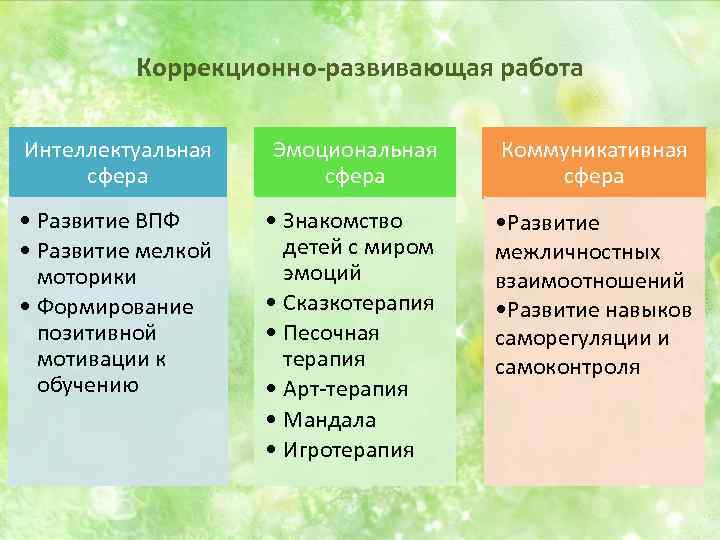 Коррекционно-развивающая работа

Интеллектуальная сфера

• Развитие ВПФ
• Развитие мелкой моторики
• Формирование позитивной мотивации к обучению

Эмоциональная сфера

• Знакомство детей с миром эмоций
• Сказкотерапия
• Песочная терапия
• Арт-терапия
• Мандала
• Игротерапия

Коммуникативная сфера

•Развитие межличностных взаимоотношений
•Развитие навыков саморегуляции и самоконтроля